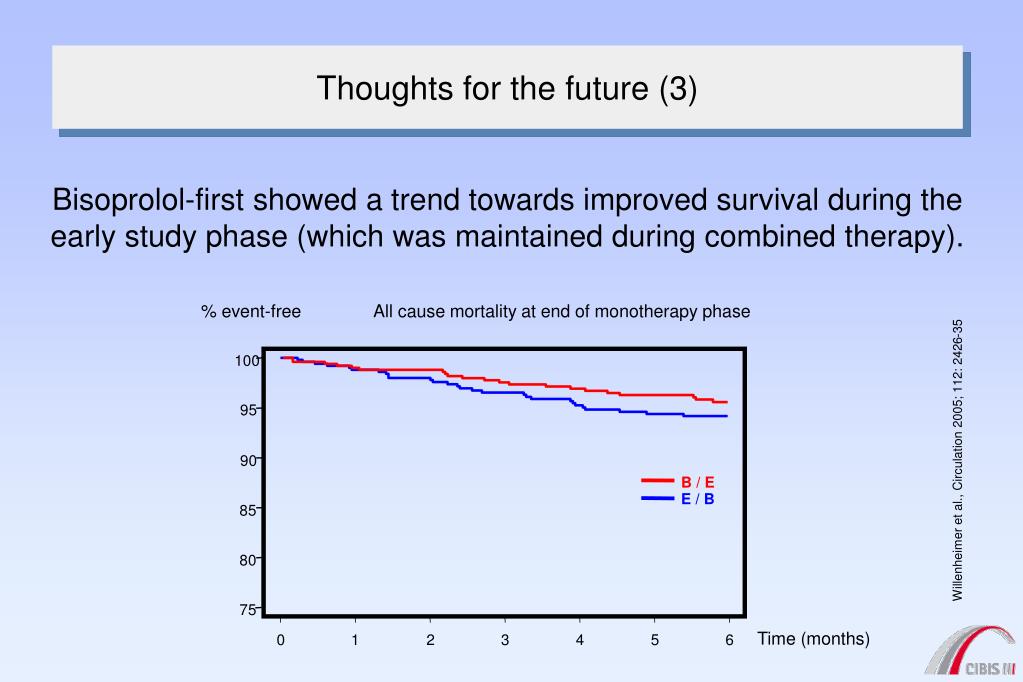 Thoughts for the future (3)

Bisoprolol-first showed a trend towards improved survival during the early study phase (which was maintained during combined therapy).

% event-free

All cause mortality at end of monotherapy phase

100
95
90
85
80
75

B / E
E / B

0 1 2 3 4 5 6 Time (months)

Willenheimer et al., Circulation 2005; 112: 2426-35

CIBIS III